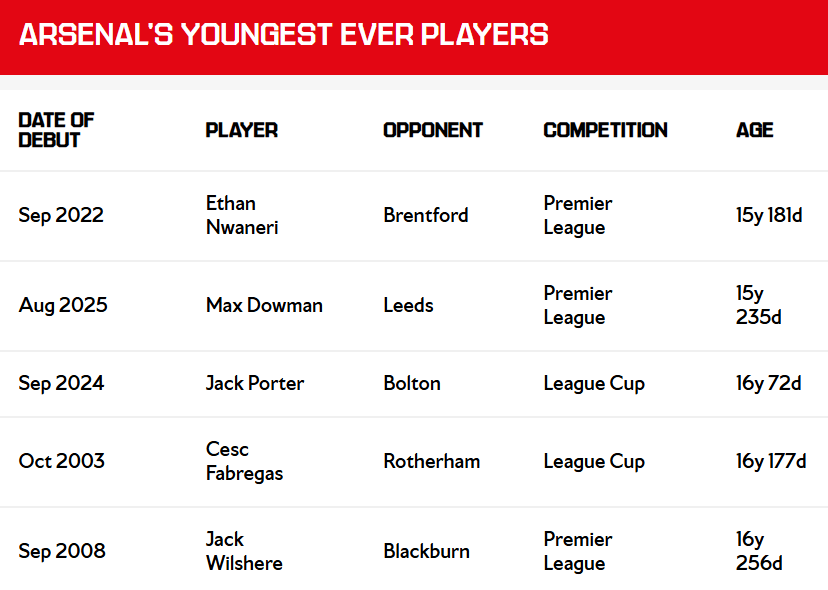 ARSENAL'S YOUNGEST EVER PLAYERS

| DATE OF DEBUT | PLAYER | OPPONENT | COMPETITION | AGE |
|---|---|---|---|---|
| Sep 2022 | Ethan Nwaneri | Brentford | Premier League | 15y 181d |
| Aug 2025 | Max Dowman | Leeds | Premier League | 15y 235d |
| Sep 2024 | Jack Porter | Bolton | League Cup | 16y 72d |
| Oct 2003 | Cesc Fabregas | Rotherham | League Cup | 16y 177d |
| Sep 2008 | Jack Wilshere | Blackburn | Premier League | 16y 256d |